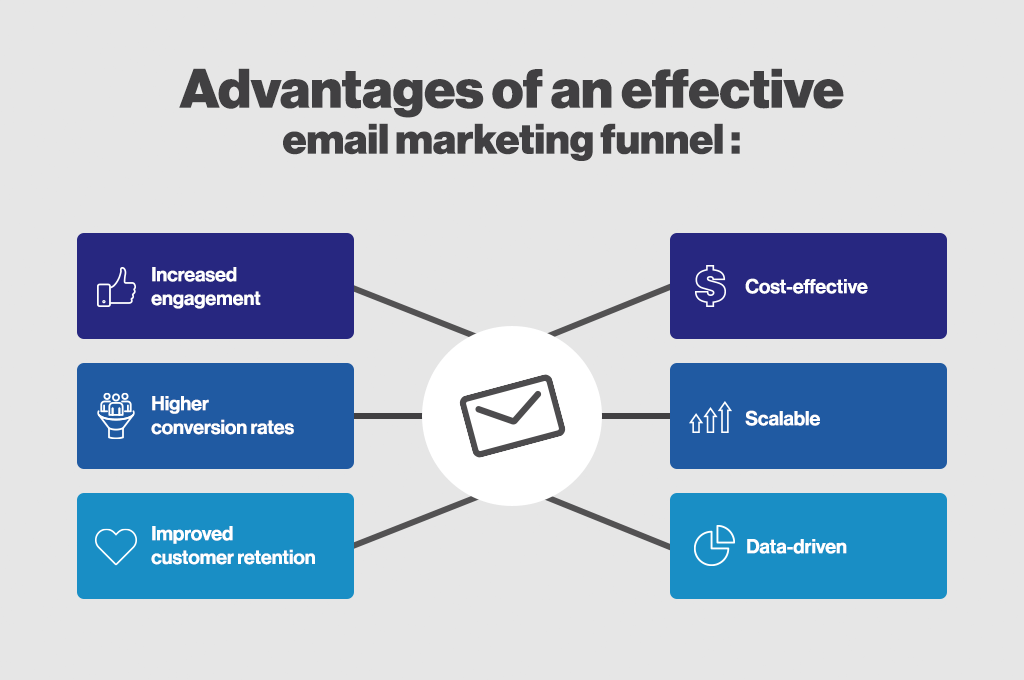 Advantages of an effective
email marketing funnel :

Increased engagement

Higher conversion rates

Improved customer retention

Cost-effective

Scalable

Data-driven